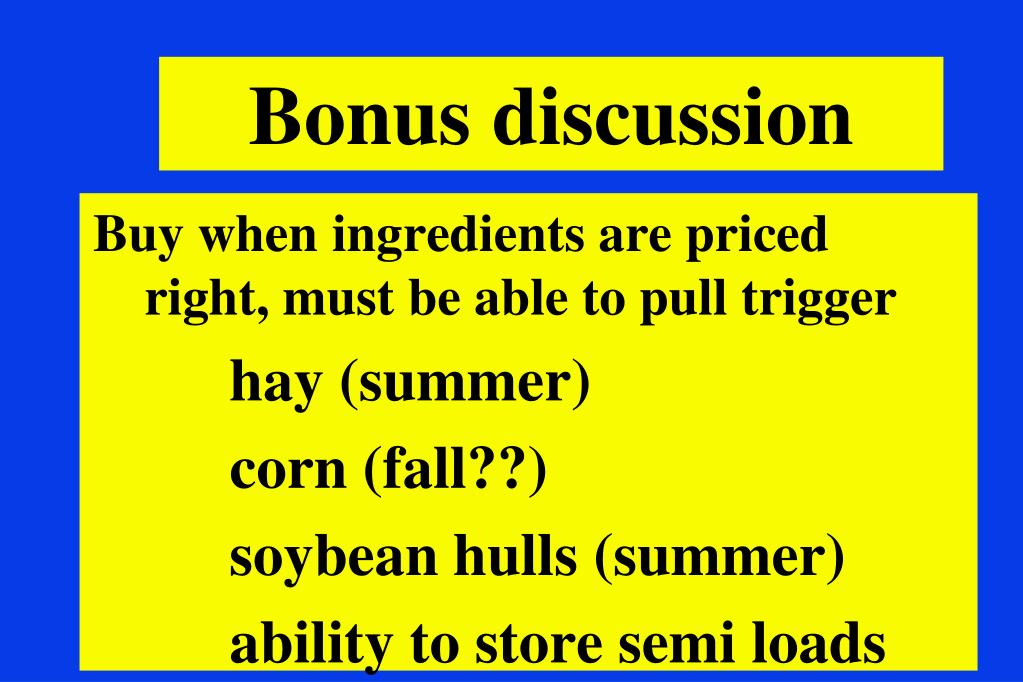 Bonus discussion

Buy when ingredients are priced right, must be able to pull trigger

hay (summer)

corn (fall??)

soybean hulls (summer)

ability to store semi loads